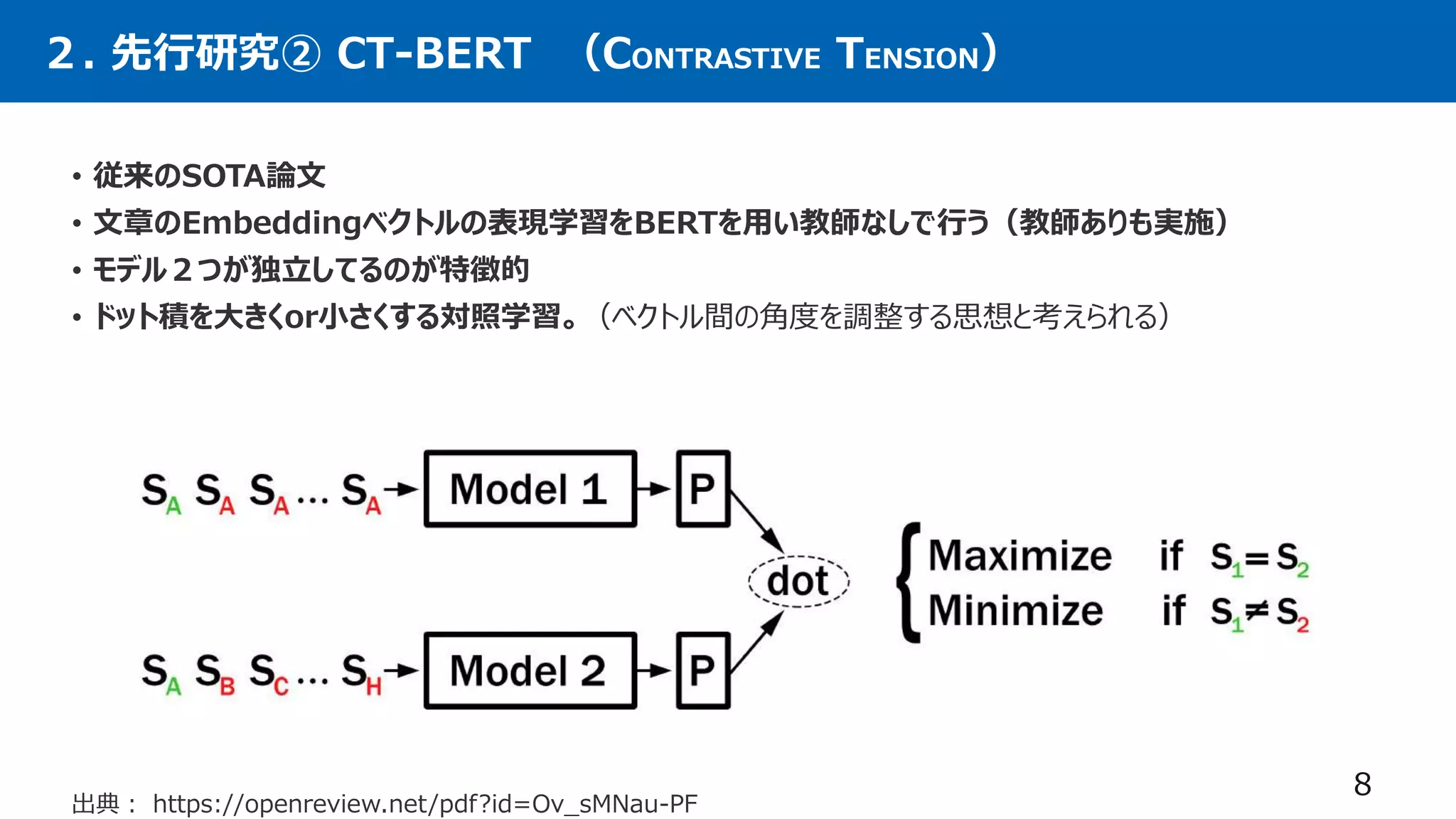 2. 先行研究② CT-BERT　(CONTRASTIVE TENSION)

• 従来のSOTA論文
• 文章のEmbeddingベクトルの表現学習をBERTを用い教師なしで行う（教師ありも実施）
• モデル２つが独立してるのが特徴的
• ドット積を大きくor小さくする対照学習。（ベクトル間の角度を調整する思想と考えられる）

$S_A$ $S_A$ $S_A$ ... $S_A$ → Model 1 → P

$S_A$ $S_B$ $S_C$ ... $S_H$ → Model 2 → P

dot

Maximize if $S_1 = S_2$
Minimize if $S_1 \neq S_2$

出典： https://openreview.net/pdf?id=Ov_sMNau-PF

8